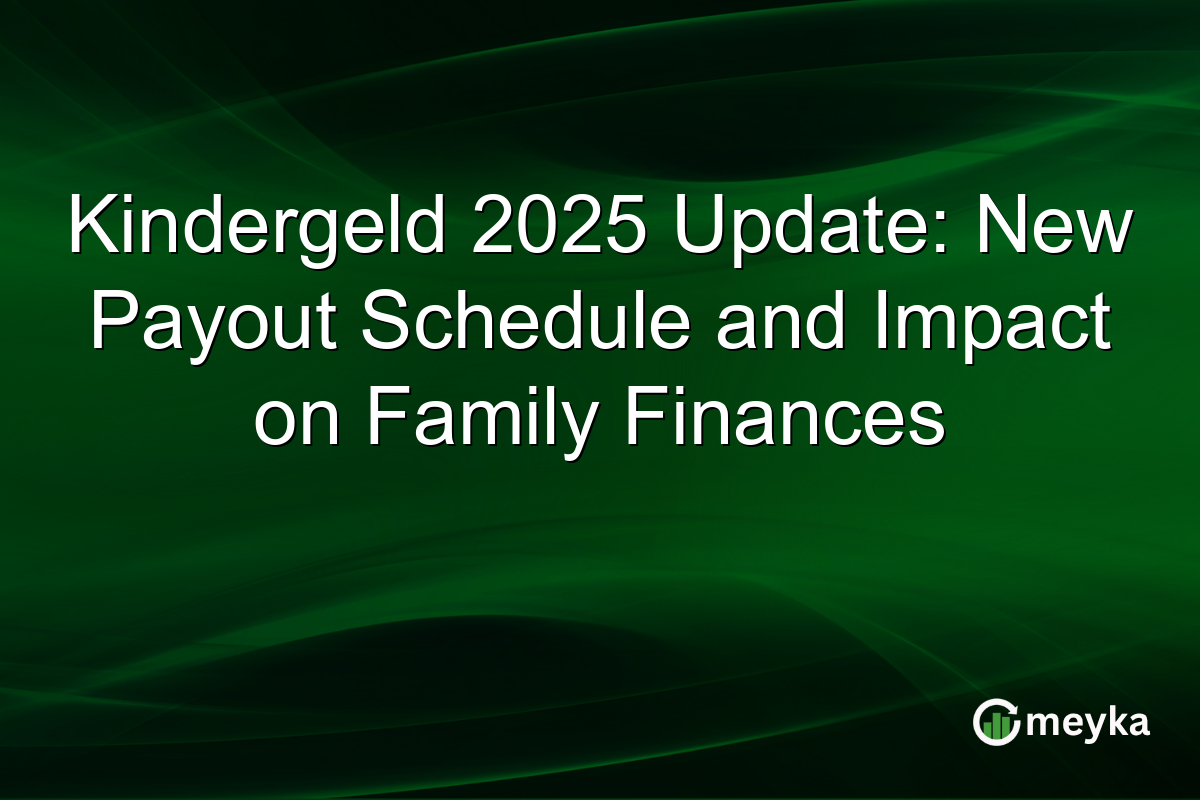 Kindergeld 2025 Update: New Payout Schedule and Impact on Family Finances

meyka